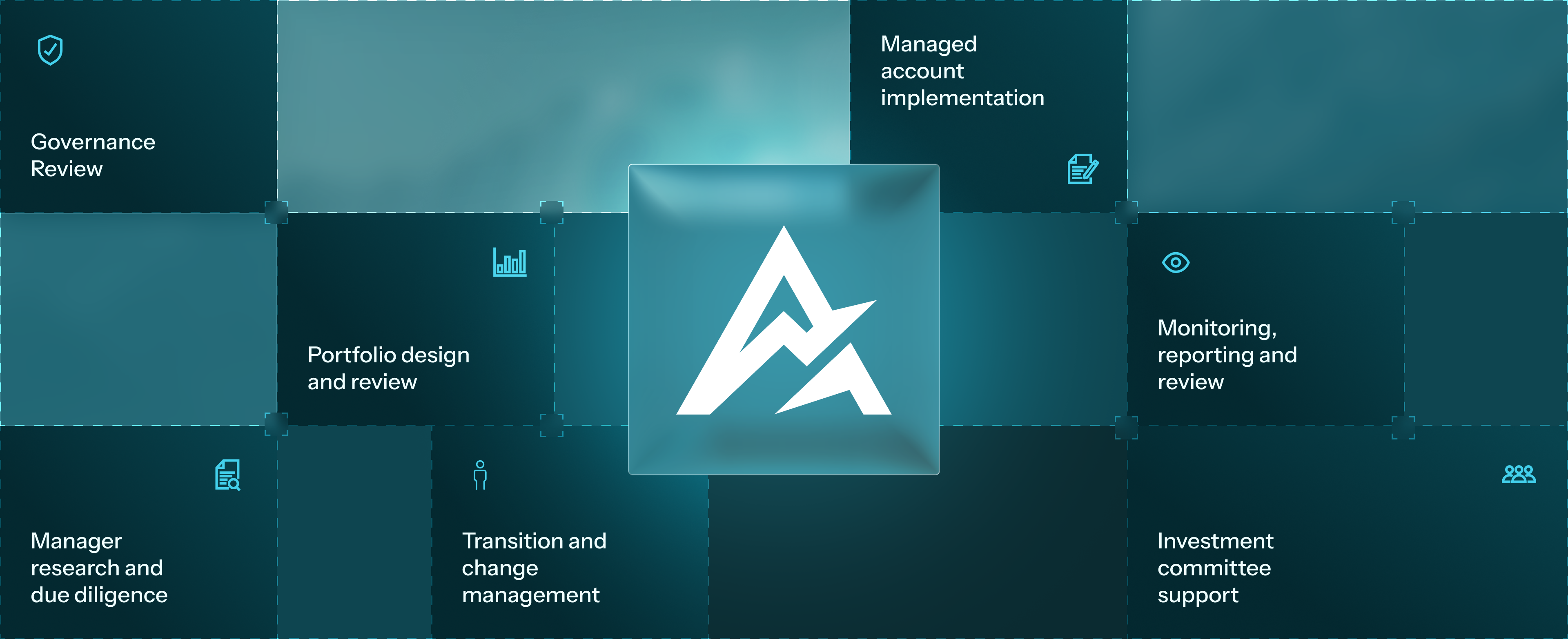 Governance Review

Managed account implementation

Portfolio design and review

Monitoring, reporting and review

Manager research and due diligence

Transition and change management

Investment committee support